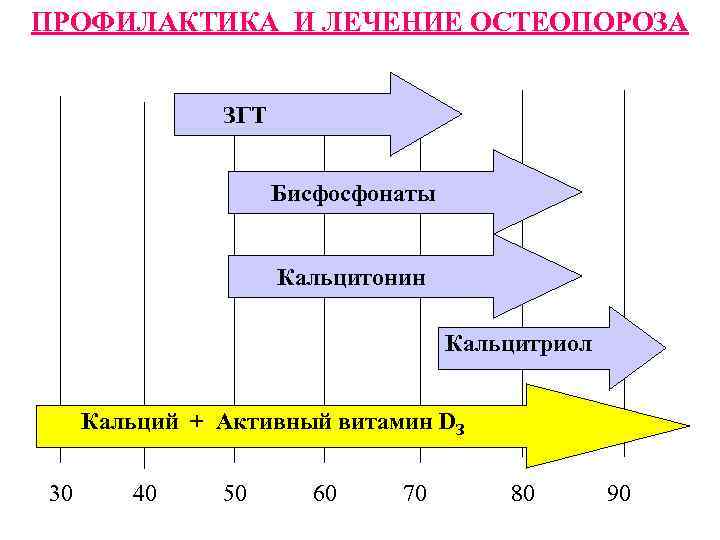 ПРОФИЛАКТИКА И ЛЕЧЕНИЕ ОСТЕОПОРОЗА

ЗГТ

Бисфосфонаты

Кальцитонин

Кальцитриол

Кальций + Активный витамин $D_3$

30 40 50 60 70 80 90